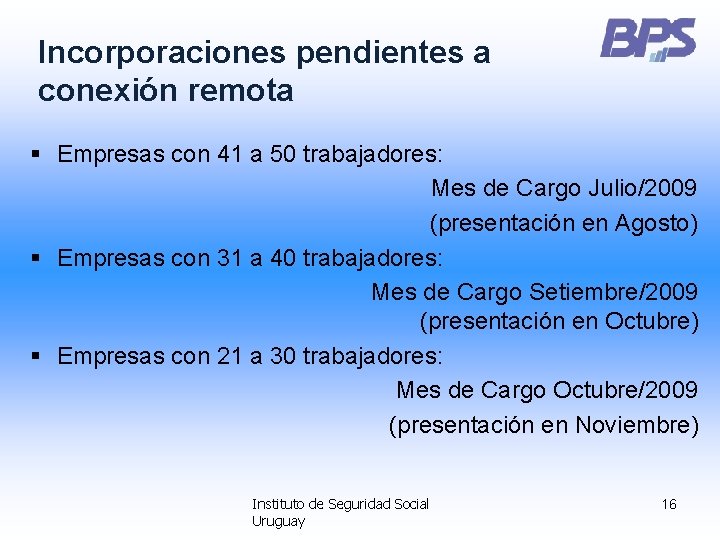 BPS

Incorporaciones pendientes a conexión remota

▪ Empresas con 41 a 50 trabajadores:
Mes de Cargo Julio/2009
(presentación en Agosto)

▪ Empresas con 31 a 40 trabajadores:
Mes de Cargo Setiembre/2009
(presentación en Octubre)

▪ Empresas con 21 a 30 trabajadores:
Mes de Cargo Octubre/2009
(presentación en Noviembre)

Instituto de Seguridad Social Uruguay

16